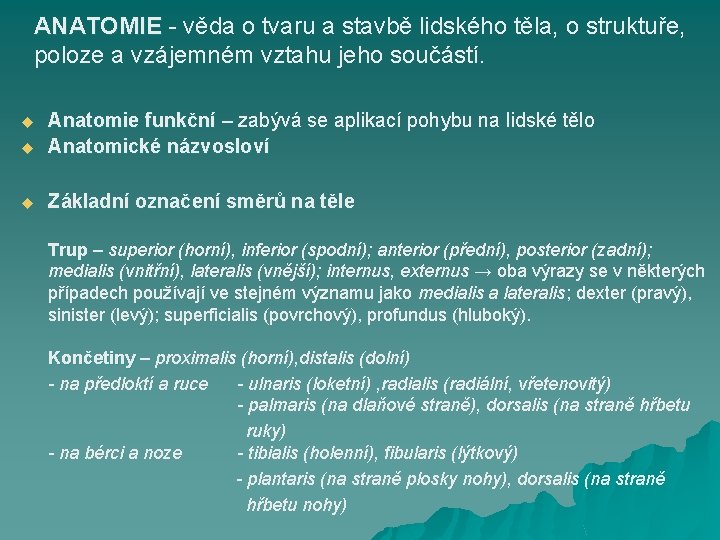 ANATOMIE - věda o tvaru a stavbě lidského těla, o struktuře, poloze a vzájemném vztahu jeho součástí.

Anatomie funkční – zabývá se aplikací pohybu na lidské tělo
Anatomické názvosloví

Základní označení směrů na těle

Trup – superior (horní), inferior (spodní); anterior (přední), posterior (zadní); medialis (vnitřní), lateralis (vnější); internus, externus → oba výrazy se v některých případech používají ve stejném významu jako medialis a lateralis; dexter (pravý), sinister (levý); superficialis (povrchový), profundus (hluboký).

Končetiny – proximalis (horní),distalis (dolní)
- na předloktí a ruce - ulnaris (loketní) ,radialis (radiální, vřetenovitý)
- palmaris (na dlaňové straně), dorsalis (na straně hřbetu ruky)
- na bérci a noze - tibialis (holenní), fibularis (lýtkový)
- plantaris (na straně plosky nohy), dorsalis (na straně hřbetu nohy)